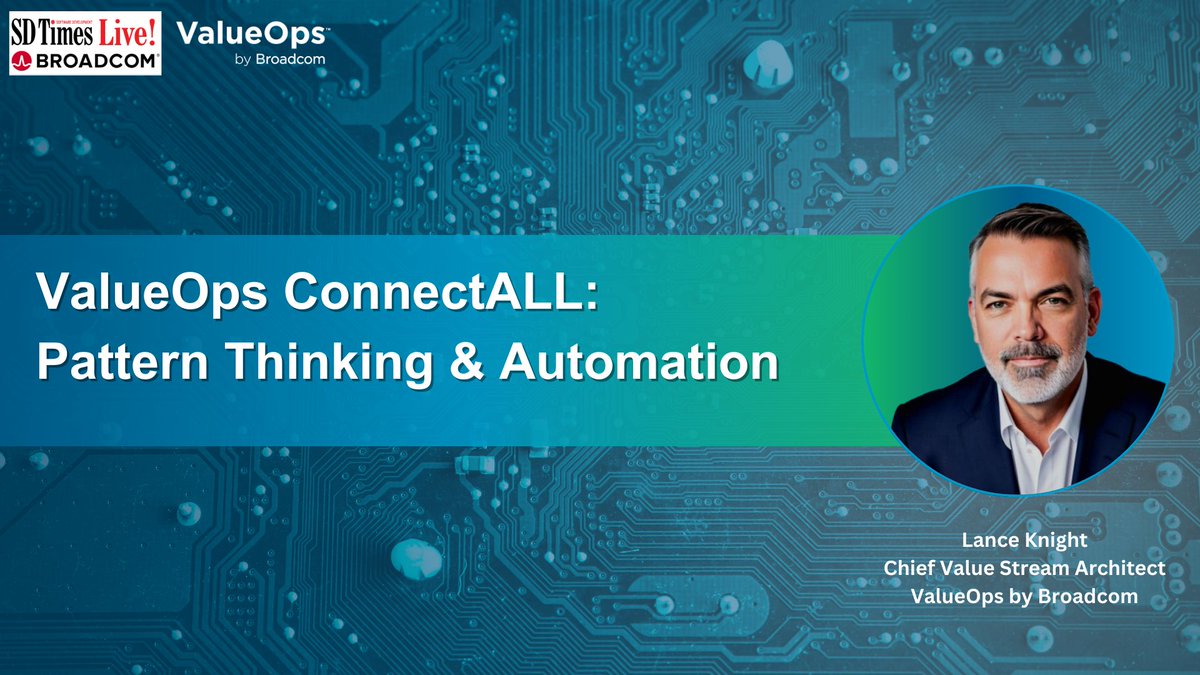 SD Times Live!
SOFTWARE DEVELOPMENT
BROADCOM

ValueOps™
by Broadcom

ValueOps ConnectALL:
Pattern Thinking & Automation

Lance Knight
Chief Value Stream Architect
ValueOps by Broadcom